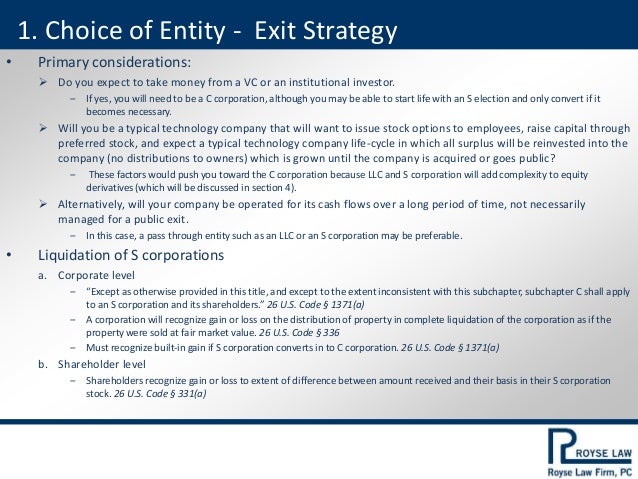 1. Choice of Entity - Exit Strategy

• Primary considerations:

➢ Do you expect to take money from a VC or an institutional investor.

– If yes, you will need to be a C corporation, although you may be able to start life with an S election and only convert if it becomes necessary.

➢ Will you be a typical technology company that will want to issue stock options to employees, raise capital through preferred stock, and expect a typical technology company life-cycle in which all surplus will be reinvested into the company (no distributions to owners) which is grown until the company is acquired or goes public?

– These factors would push you toward the C corporation because LLC and S corporation will add complexity to equity derivatives (which will be discussed in section 4).

➢ Alternatively, will your company be operated for its cash flows over a long period of time, not necessarily managed for a public exit.

– In this case, a pass through entity such as an LLC or an S corporation may be preferable.

• Liquidation of S corporations

a. Corporate level

– "Except as otherwise provided in this title, and except to the extent inconsistent with this subchapter, subchapter C shall apply to an S corporation and its shareholders." 26 U.S. Code § 1371(a)

– A corporation will recognize gain or loss on the distribution of property in complete liquidation of the corporation as if the property were sold at fair market value. 26 U.S. Code § 336

– Must recognize built-in gain if S corporation converts in to C corporation. 26 U.S. Code § 1371(a)

b. Shareholder level

– Shareholders recognize gain or loss to extent of difference between amount received and their basis in their S corporation stock. 26 U.S. Code § 331(a)

ROYSE LAW
Royse Law Firm, PC